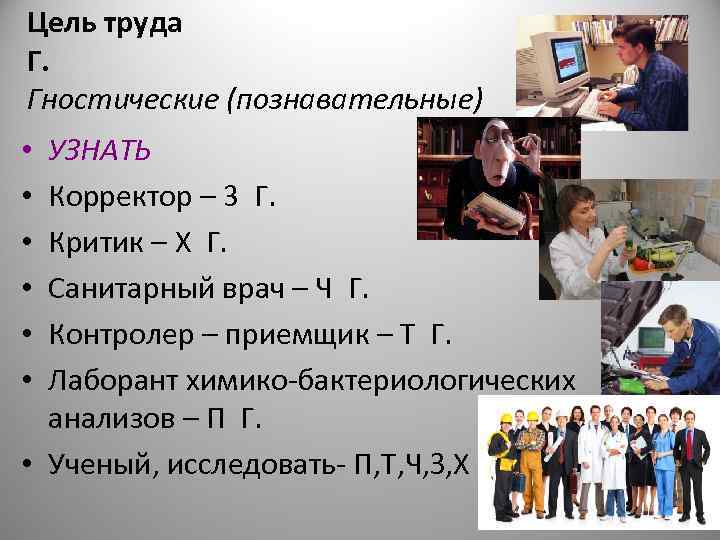 Цель труда
Г.
Гностические (познавательные)

• УЗНАТЬ
• Корректор – З Г.
• Критик – Х Г.
• Санитарный врач – Ч Г.
• Контролер – приемщик – Т Г.
• Лаборант химико-бактериологических анализов – П Г.
• Ученый, исследовать- П,Т,Ч,З,Х